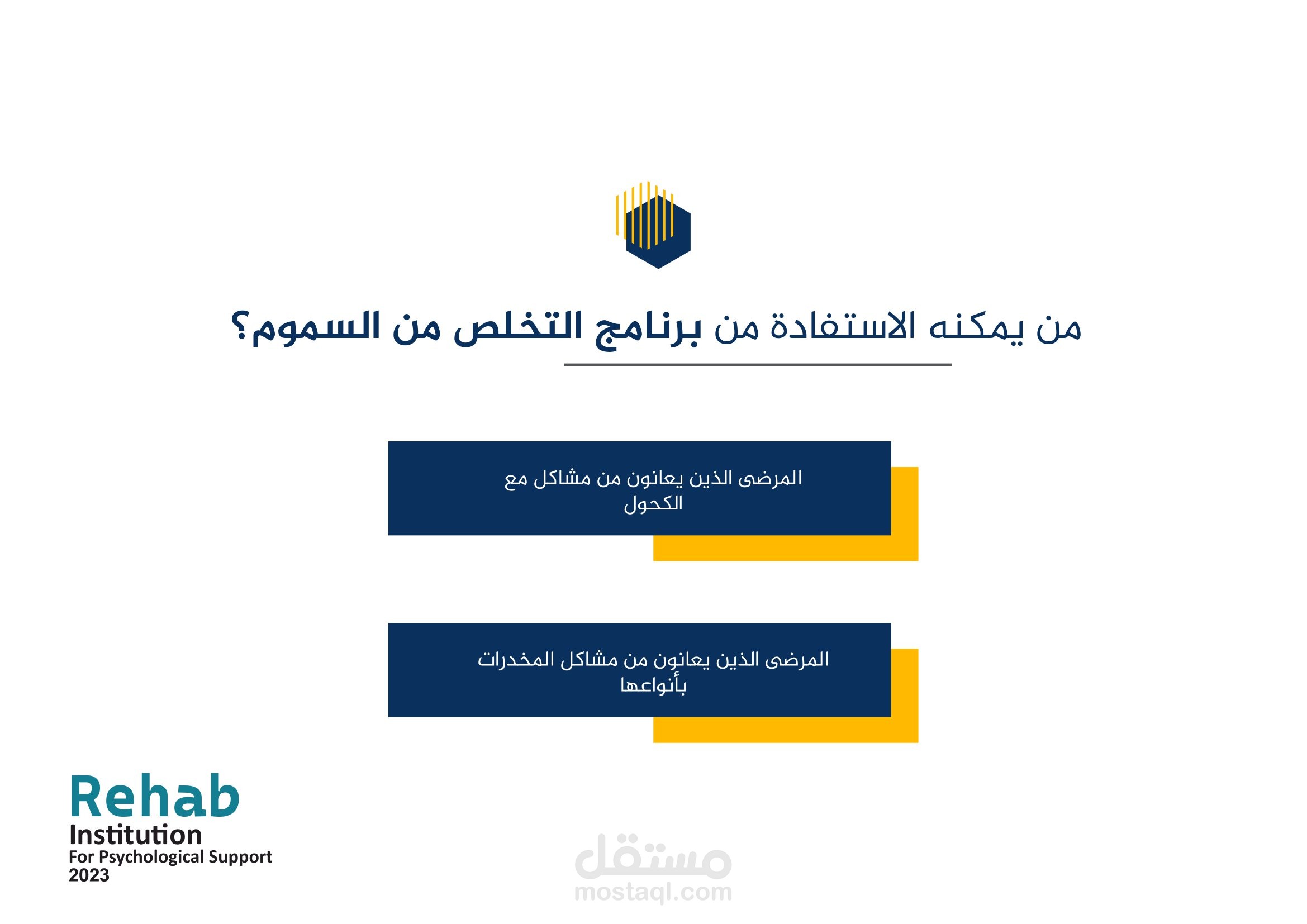 من يمكنه الاستفادة من برنامج التخلص من السموم؟

المرضى الذين يعانون من مشاكل مع الكحول

المرضى الذين يعانون من مشاكل المخدرات بأنواعها

Rehab
Institution
For Psychological Support
2023

مستقل
mostaql.com